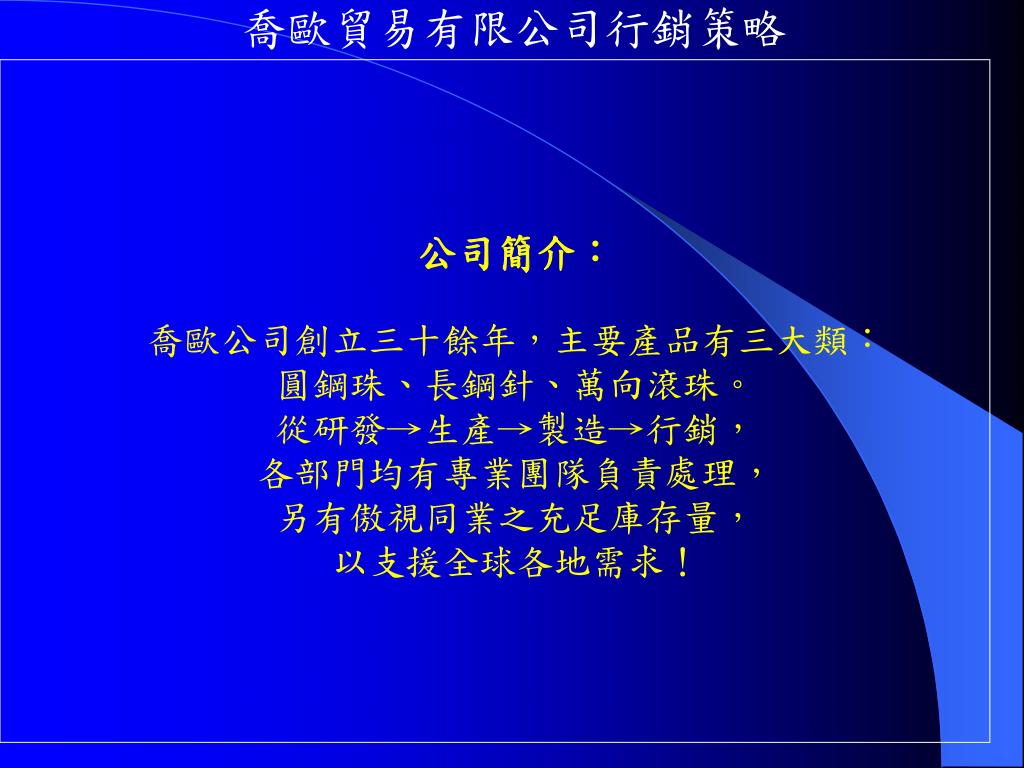 喬歐貿易有限公司行銷策略

公司簡介：

喬歐公司創立三十餘年，主要產品有三大類：
圓鋼珠、長鋼針、萬向滾珠。
從研發→生產→製造→行銷，
各部門均有專業團隊負責處理，
另有傲視同業之充足庫存量，
以支援全球各地需求！